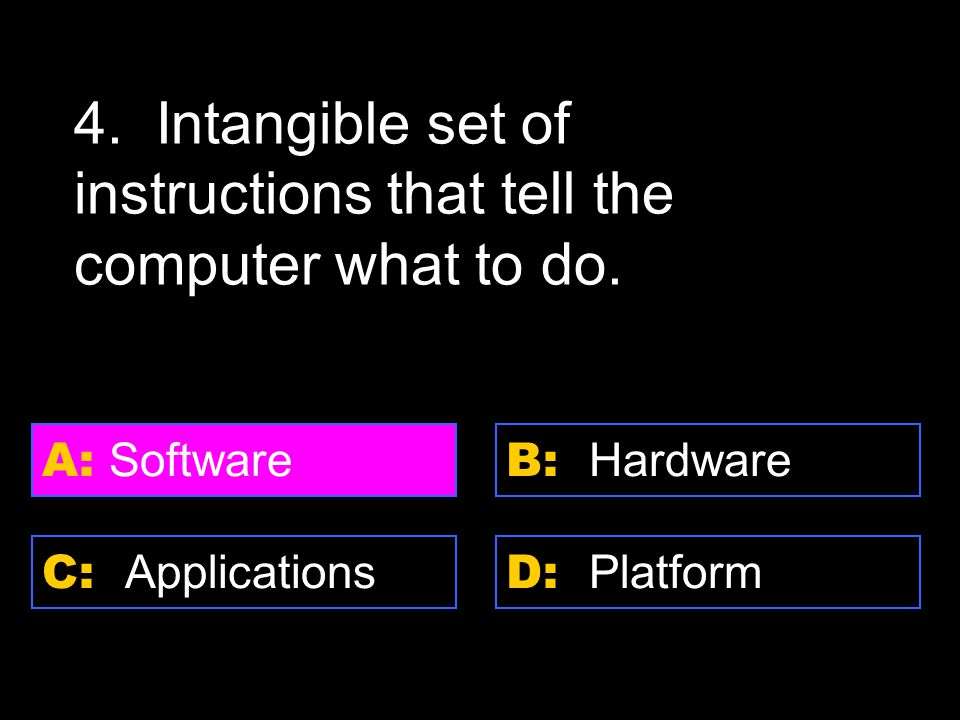 4. Intangible set of instructions that tell the computer what to do.

A: Software

B: Hardware

C: Applications

D: Platform